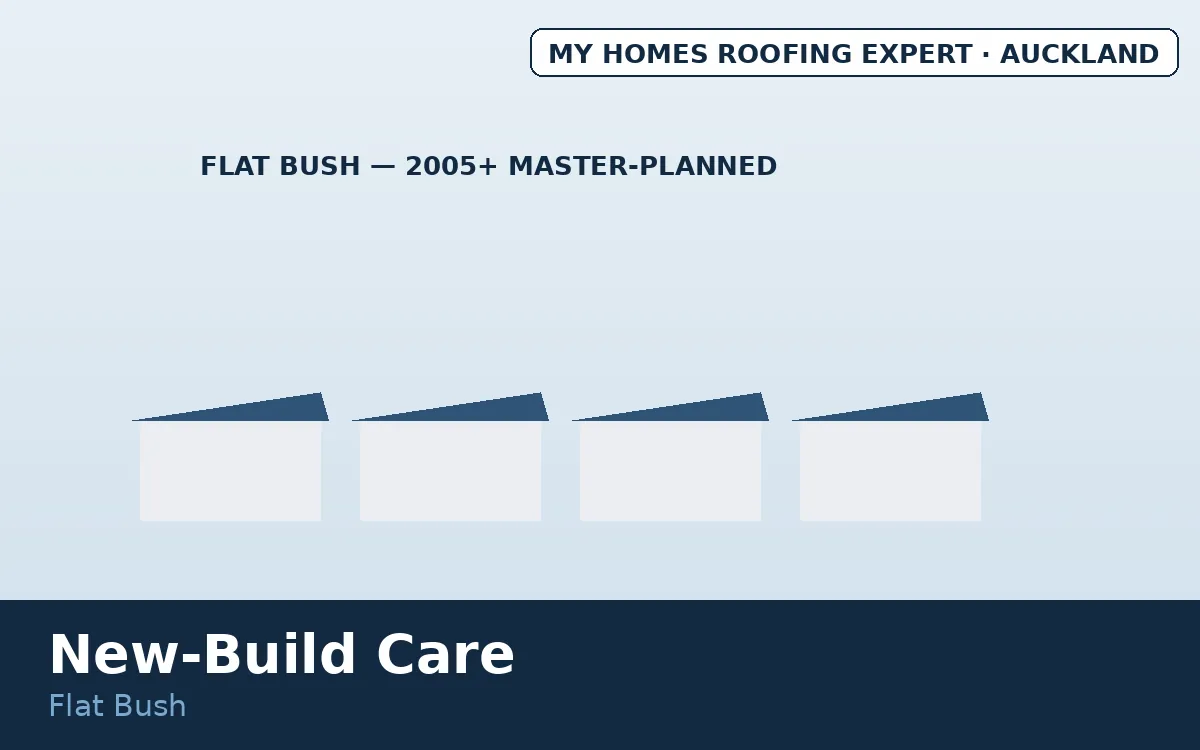 MY HOMES ROOFING EXPERT · AUCKLAND

FLAT BUSH — 2005+ MASTER-PLANNED

New-Build Care

Flat Bush